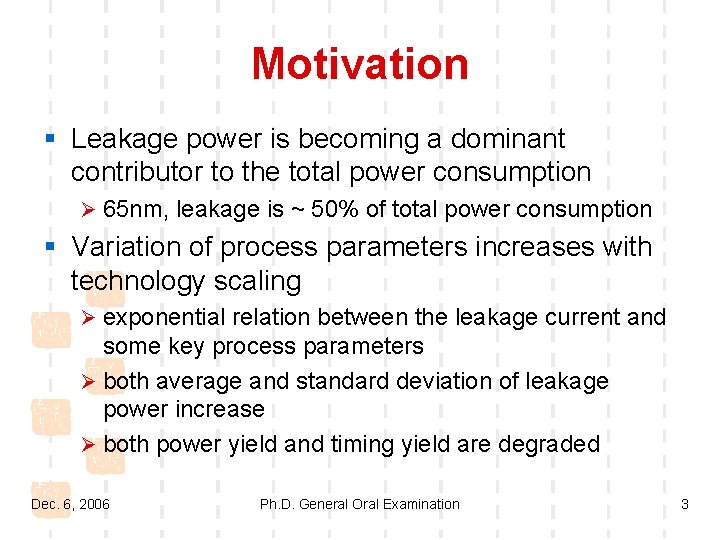 Motivation

▪ Leakage power is becoming a dominant contributor to the total power consumption

➢ 65nm, leakage is ~ 50% of total power consumption

▪ Variation of process parameters increases with technology scaling

➢ exponential relation between the leakage current and some key process parameters

➢ both average and standard deviation of leakage power increase

➢ both power yield and timing yield are degraded

Dec. 6, 2006

Ph.D. General Oral Examination

3